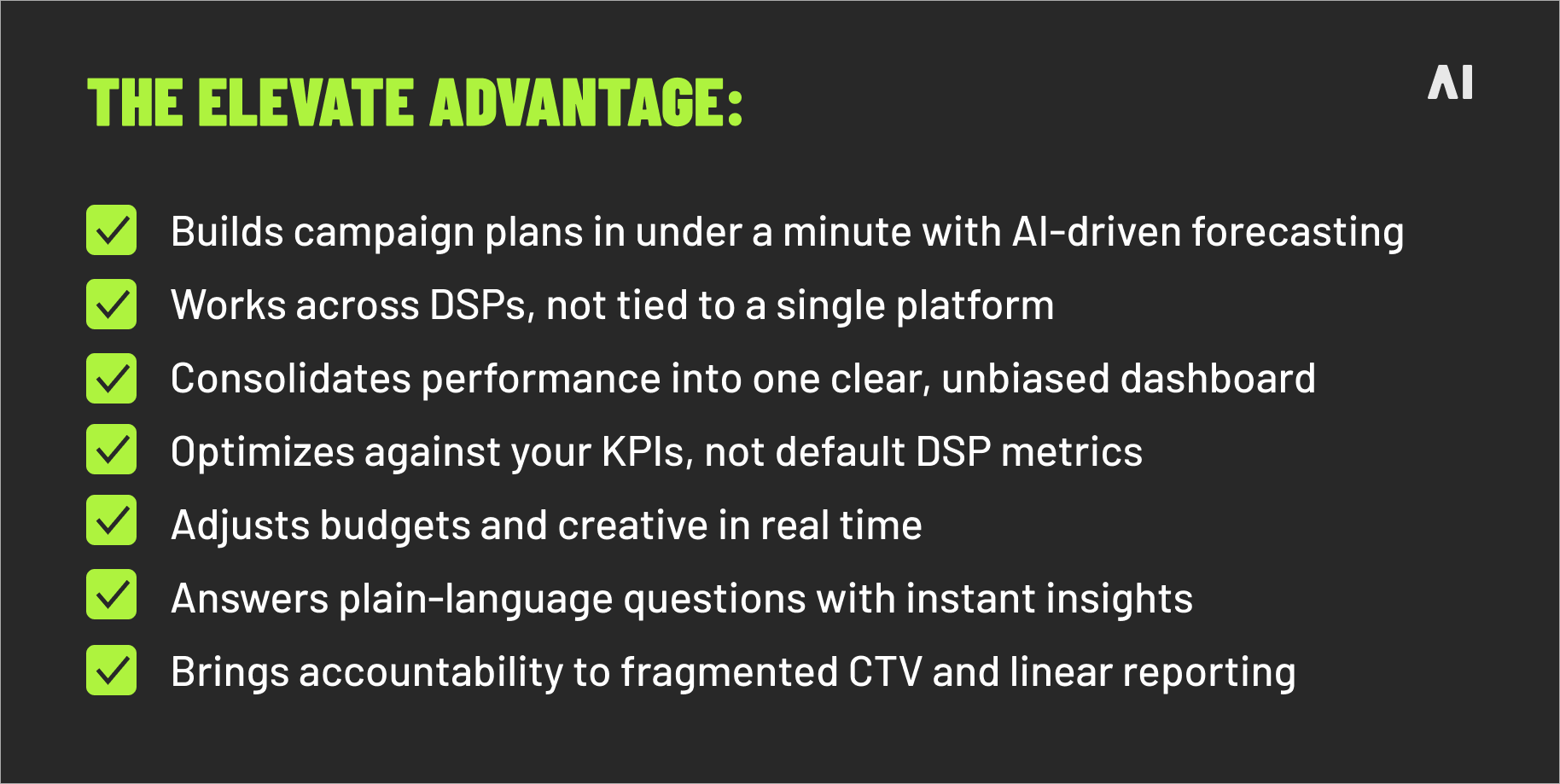 THE ELEVATE ADVANTAGE:

AI

Builds campaign plans in under a minute with AI-driven forecasting

Works across DSPs, not tied to a single platform

Consolidates performance into one clear, unbiased dashboard

Optimizes against your KPIs, not default DSP metrics

Adjusts budgets and creative in real time

Answers plain-language questions with instant insights

Brings accountability to fragmented CTV and linear reporting